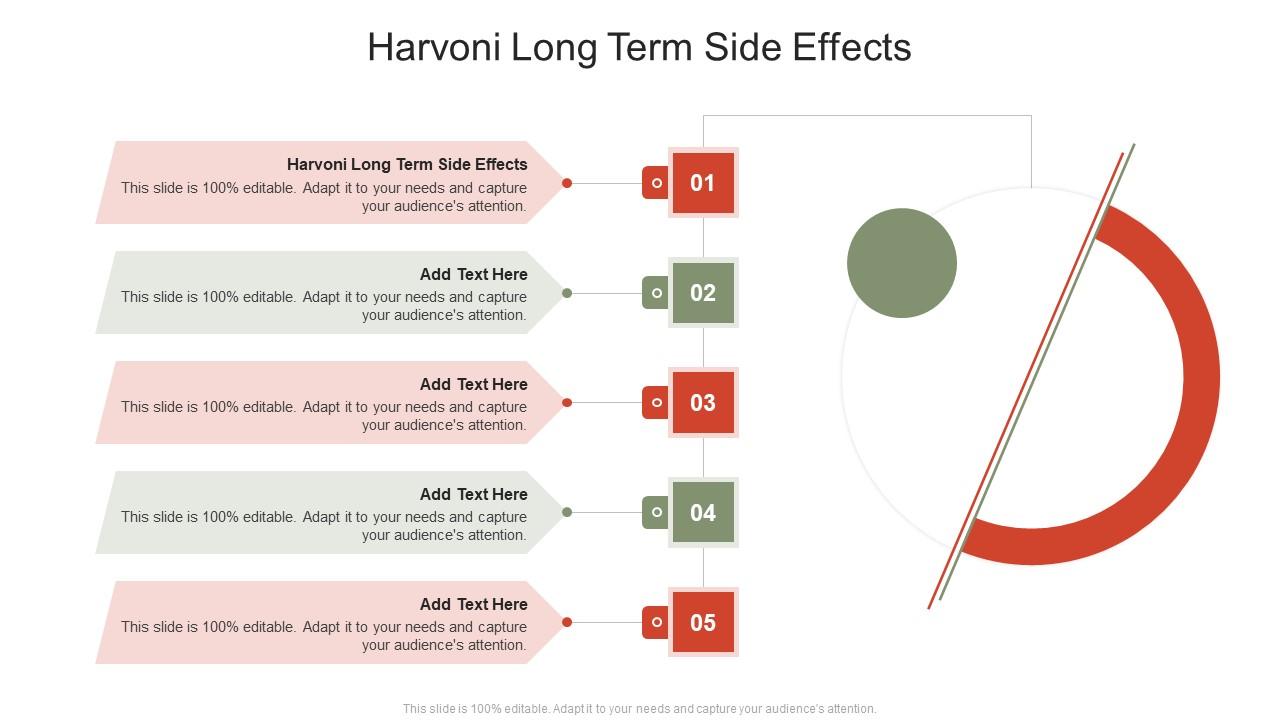 Harvoni Long Term Side Effects

Harvoni Long Term Side Effects
This slide is 100% editable. Adapt it to your needs and capture your audience's attention.

01

Add Text Here
This slide is 100% editable. Adapt it to your needs and capture your audience's attention.

02

Add Text Here
This slide is 100% editable. Adapt it to your needs and capture your audience's attention.

03

Add Text Here
This slide is 100% editable. Adapt it to your needs and capture your audience's attention.

04

Add Text Here
This slide is 100% editable. Adapt it to your needs and capture your audience's attention.

05

This slide is 100% editable. Adapt it to your needs and capture your audience's attention.